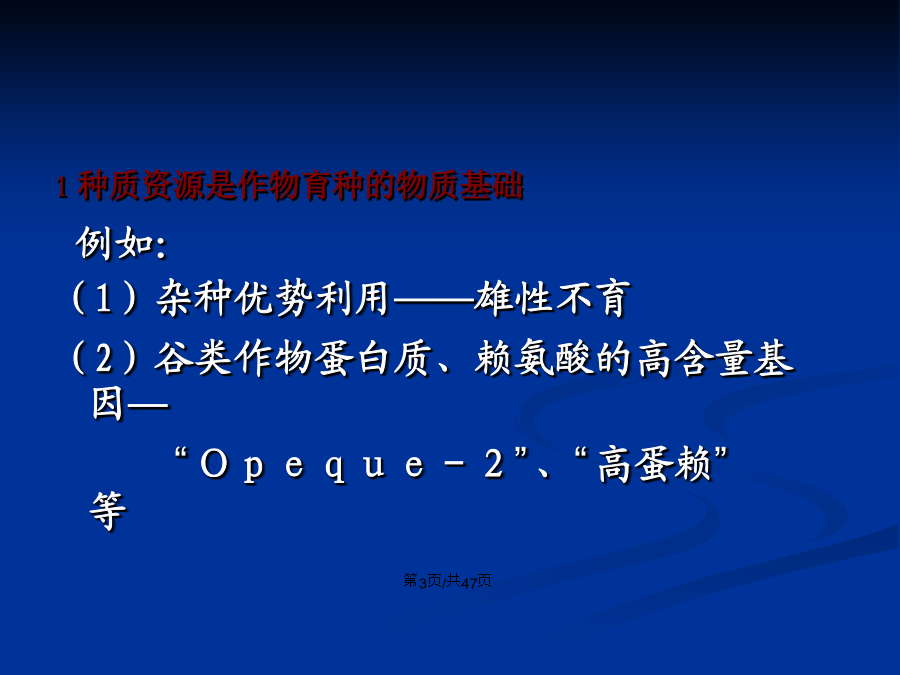 1 种质资源是作物育种的物质基础

例如:

（1）杂种优势利用——雄性不育

（2）谷类作物蛋白质、赖氨酸的高含量基因—

“Opeque－2”、“高蛋赖”等

第3页/共47页